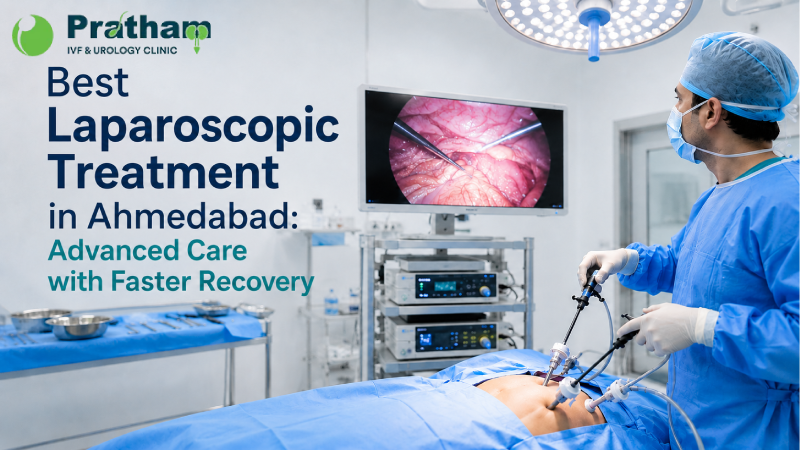 Pratham
IVF & UROLOGY CLINIC

Best
Laparoscopic
Treatment
in Ahmedabad:
Advanced Care
with Faster Recovery